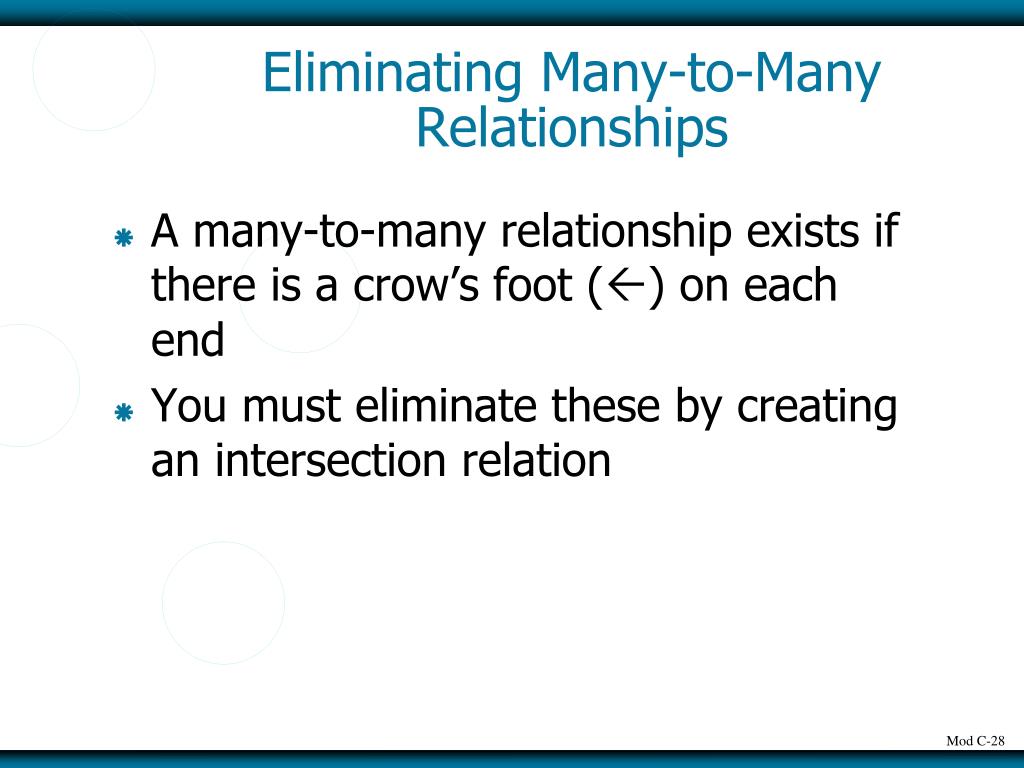 Eliminating Many-to-Many Relationships

A many-to-many relationship exists if there is a crow’s foot (←) on each end

You must eliminate these by creating an intersection relation

Mod C-28